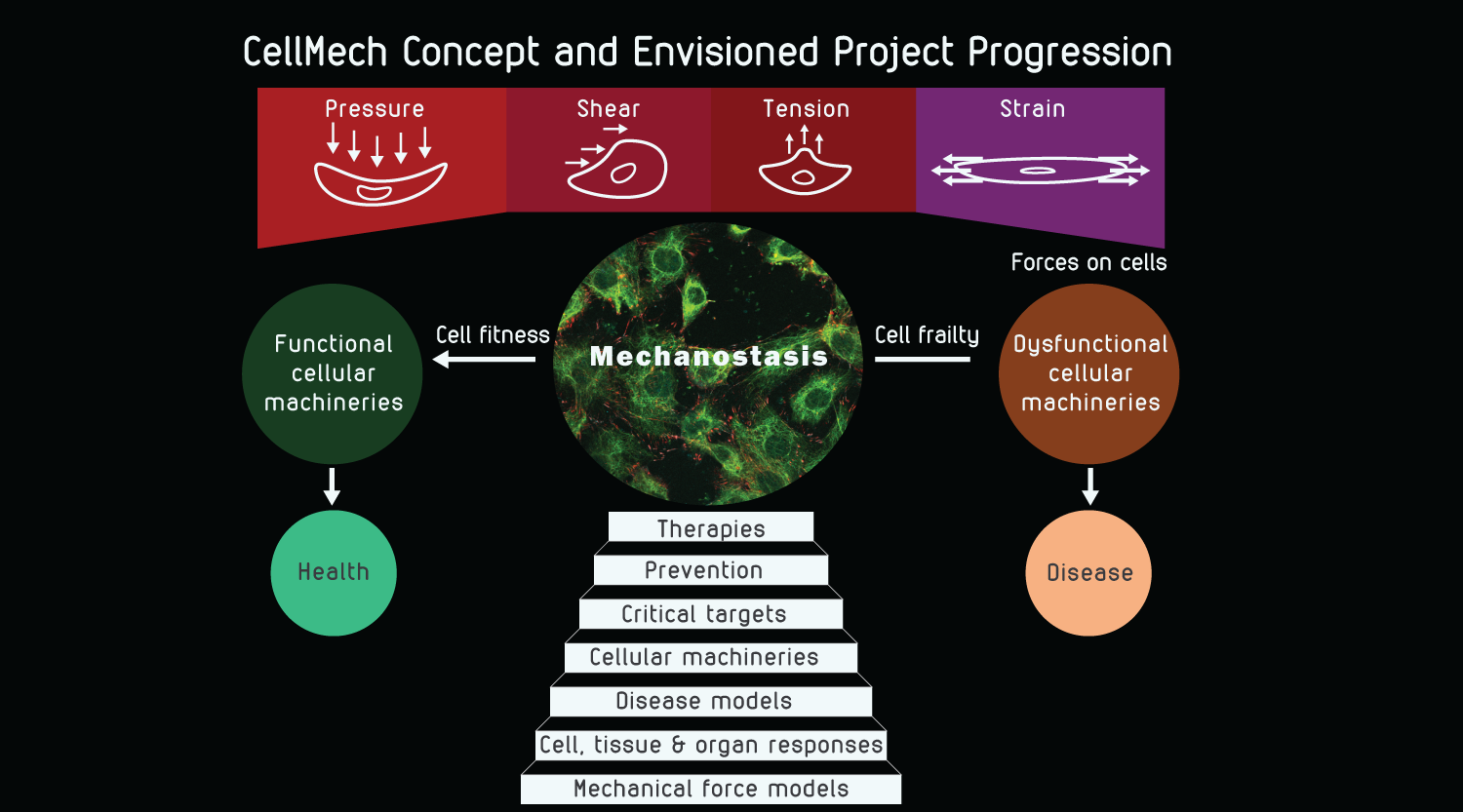 CellMech Concept and Envisioned Project Progression

Pressure

Shear

Tension

Strain

Forces on cells

Functional cellular machineries

Cell fitness

Mechanostasis

Cell frailty

Dysfunctional cellular machineries

Health

Disease

Therapies

Prevention

Critical targets

Cellular machineries

Disease models

Cell, tissue & organ responses

Mechanical force models